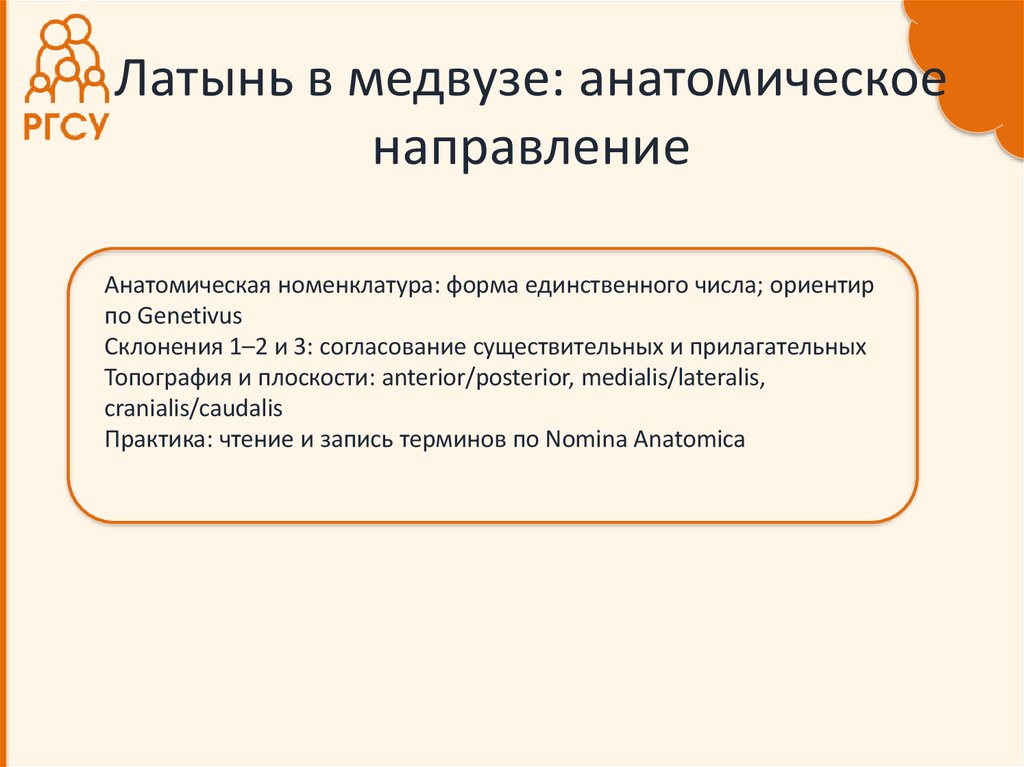 РГСУ

Латынь в медвузе: анатомическое направление

Анатомическая номенклатура: форма единственного числа; ориентир по Genetivus
Склонения 1–2 и 3: согласование существительных и прилагательных
Топография и плоскости: anterior/posterior, medialis/lateralis, cranialis/caudalis
Практика: чтение и запись терминов по Nomina Anatomica